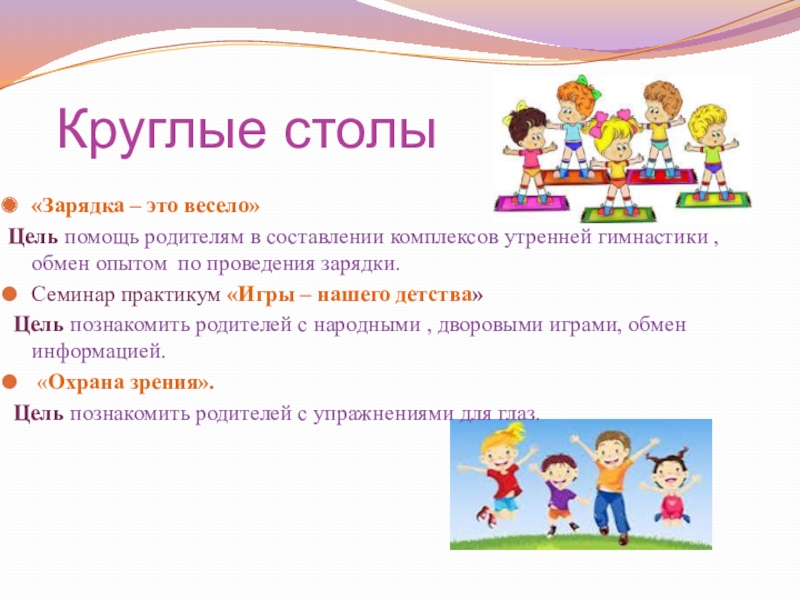 Круглые столы

«Зарядка – это весело»

Цель помощь родителям в составлении комплексов утренней гимнастики , обмен опытом по проведения зарядки.

Семинар практикум «Игры – нашего детства»

Цель познакомить родителей с народными , дворовыми играми, обмен информацией.

«Охрана зрения».

Цель познакомить родителей с упражнениями для глаз.